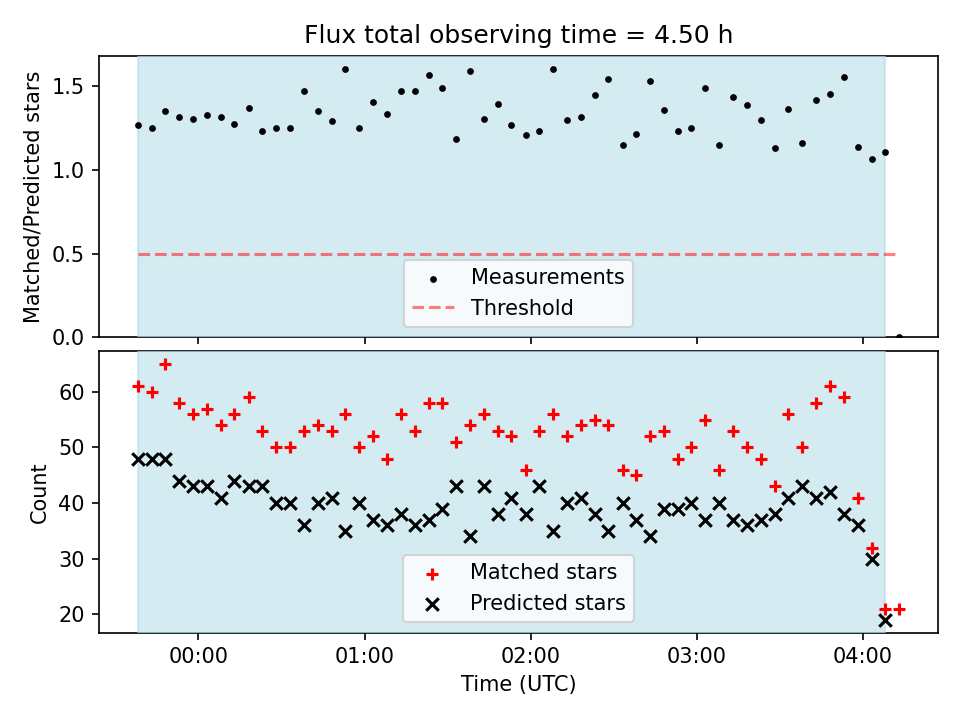 Flux total observing time = 4.50 h

Matched/Predicted stars

1.5
1.0
0.5
0.0

Measurements
Threshold

Count

60
50
40
30
20

Matched stars
Predicted stars

00:00
01:00
02:00
03:00
04:00

Time (UTC)